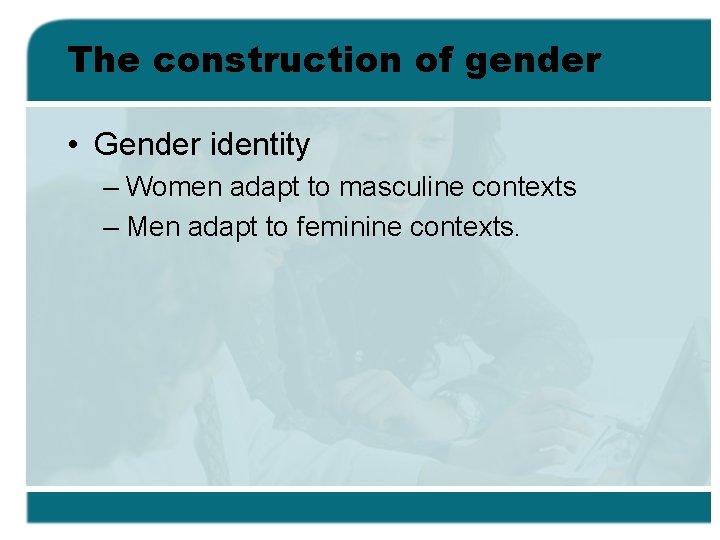 The construction of gender

• Gender identity
– Women adapt to masculine contexts
– Men adapt to feminine contexts.